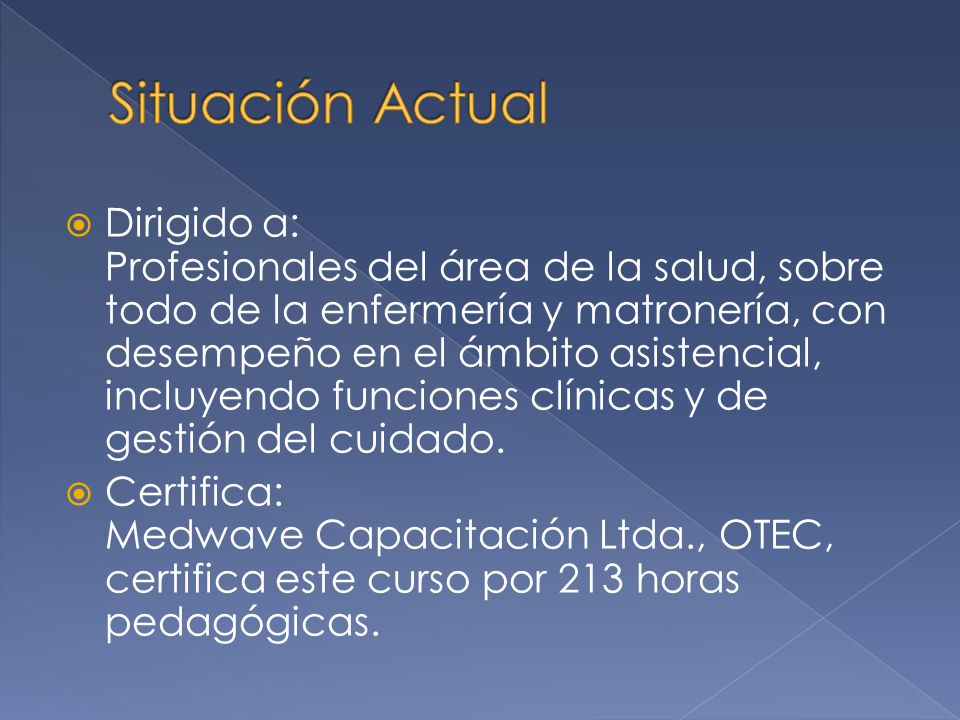 Situación Actual

Dirigido a:
Profesionales del área de la salud, sobre todo de la enfermería y matronería, con desempeño en el ámbito asistencial, incluyendo funciones clínicas y de gestión del cuidado.

Certifica:
Medwave Capacitación Ltda., OTEC, certifica este curso por 213 horas pedagógicas.